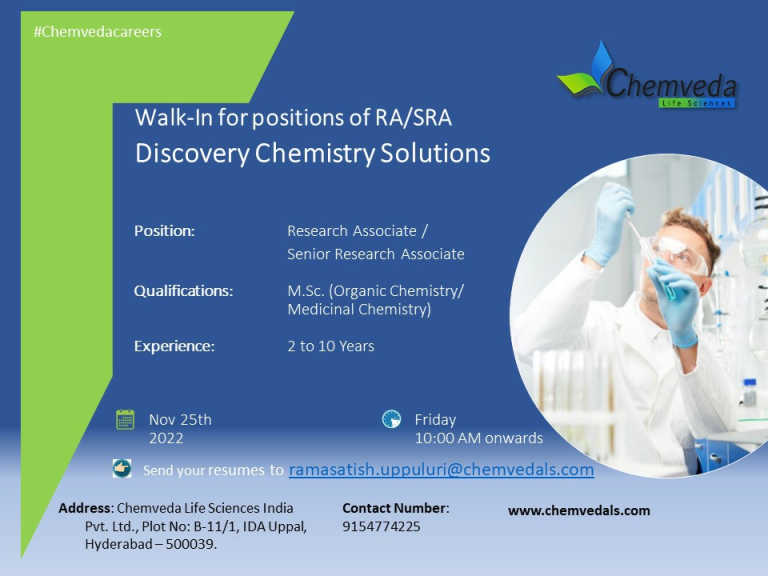 #Chemvedacareers

Chemveda
Life Sciences

Walk-In for positions of RA/SRA
Discovery Chemistry Solutions

Position: Research Associate / Senior Research Associate

Qualifications: M.Sc. (Organic Chemistry/ Medicinal Chemistry)

Experience: 2 to 10 Years

Nov 25th 2022

Friday 10:00 AM onwards

Send your resumes to ramasatish.uppuluri@chemvedals.com

Address: Chemveda Life Sciences India Pvt. Ltd., Plot No: B-11/1, IDA Uppal, Hyderabad – 500039.

Contact Number: 9154774225

www.chemvedals.com